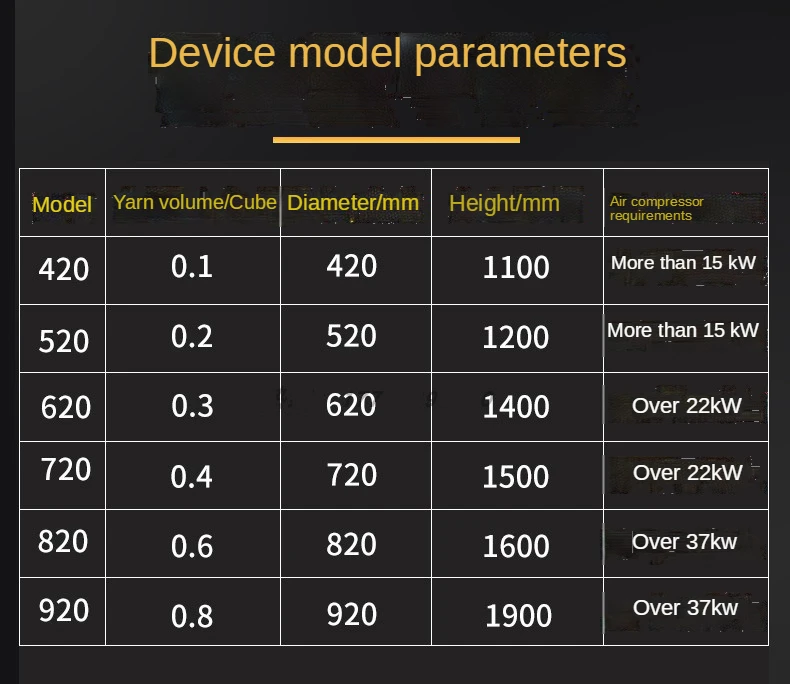 Device model parameters

| Model | Yarn volume/Cube | Diameter/mm | Height/mm | Air compressor requirements |
|---|---|---|---|---|
| 420 | 0.1 | 420 | 1100 | More than 15 kW |
| 520 | 0.2 | 520 | 1200 | More than 15 kW |
| 620 | 0.3 | 620 | 1400 | Over 22kW |
| 720 | 0.4 | 720 | 1500 | Over 22kW |
| 820 | 0.6 | 820 | 1600 | Over 37kw |
| 920 | 0.8 | 920 | 1900 | Over 37kw |